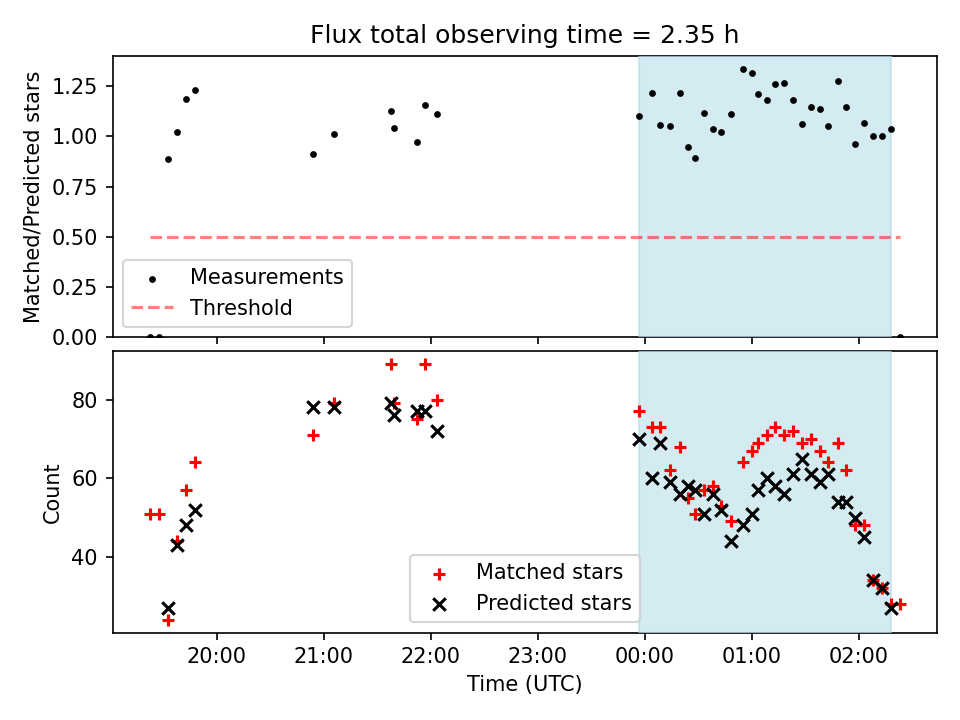 Flux total observing time = 2.35 h

Matched/Predicted stars

1.25
1.00
0.75
0.50
0.25
0.00

Measurements
Threshold

Count

80
60
40

Matched stars
Predicted stars

20:00
21:00
22:00
23:00
00:00
01:00
02:00

Time (UTC)